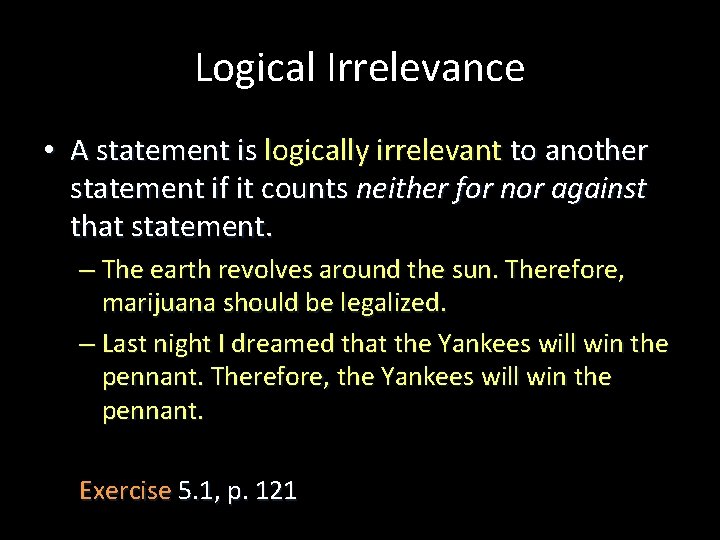 Logical Irrelevance

• A statement is logically irrelevant to another statement if it counts neither for nor against that statement.

– The earth revolves around the sun. Therefore, marijuana should be legalized.

– Last night I dreamed that the Yankees will win the pennant. Therefore, the Yankees will win the pennant.

Exercise 5.1, p. 121